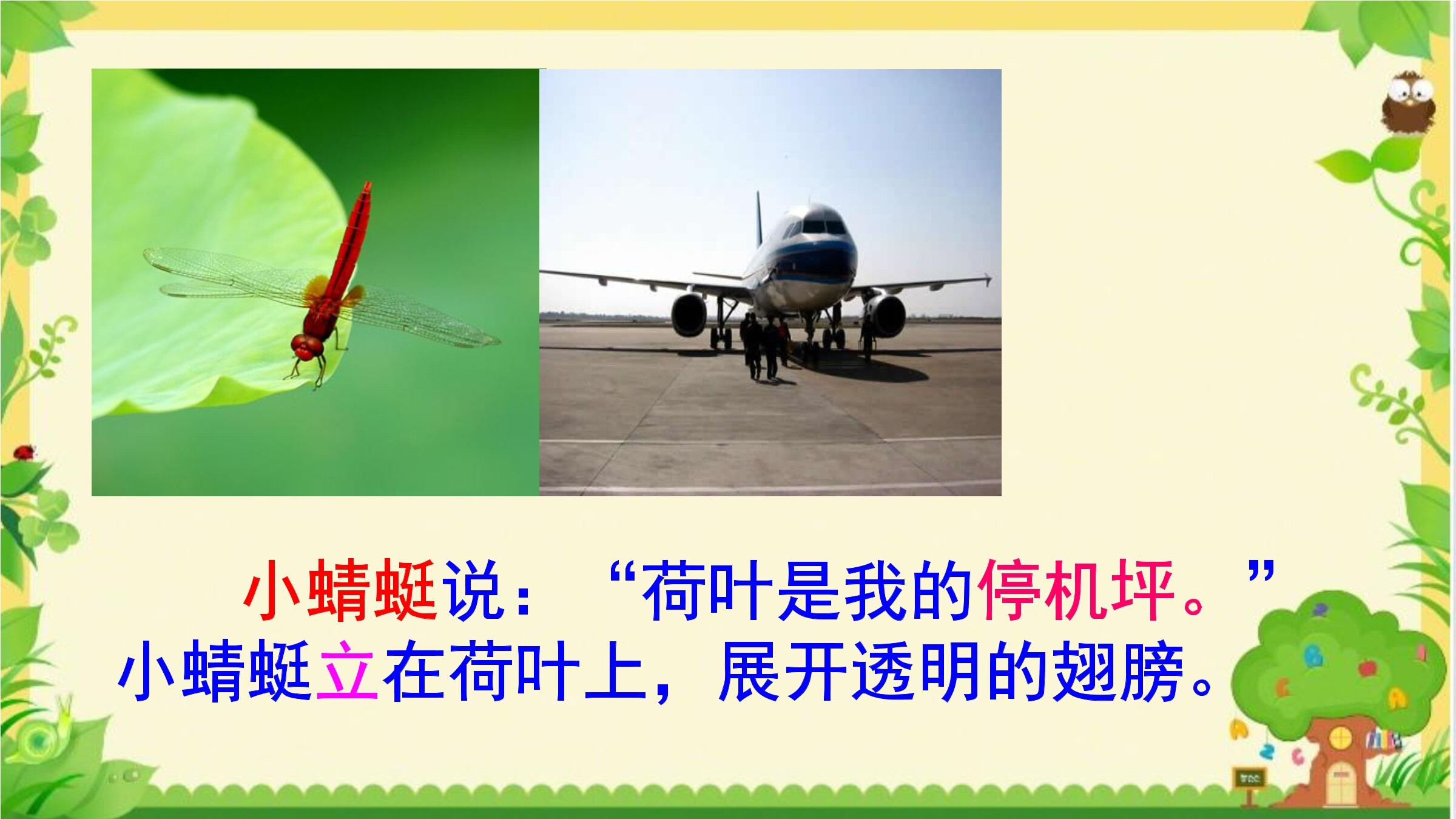 小蜻蜓说：“荷叶是我的停机坪。”

小蜻蜓立在荷叶上，展开透明的翅膀。